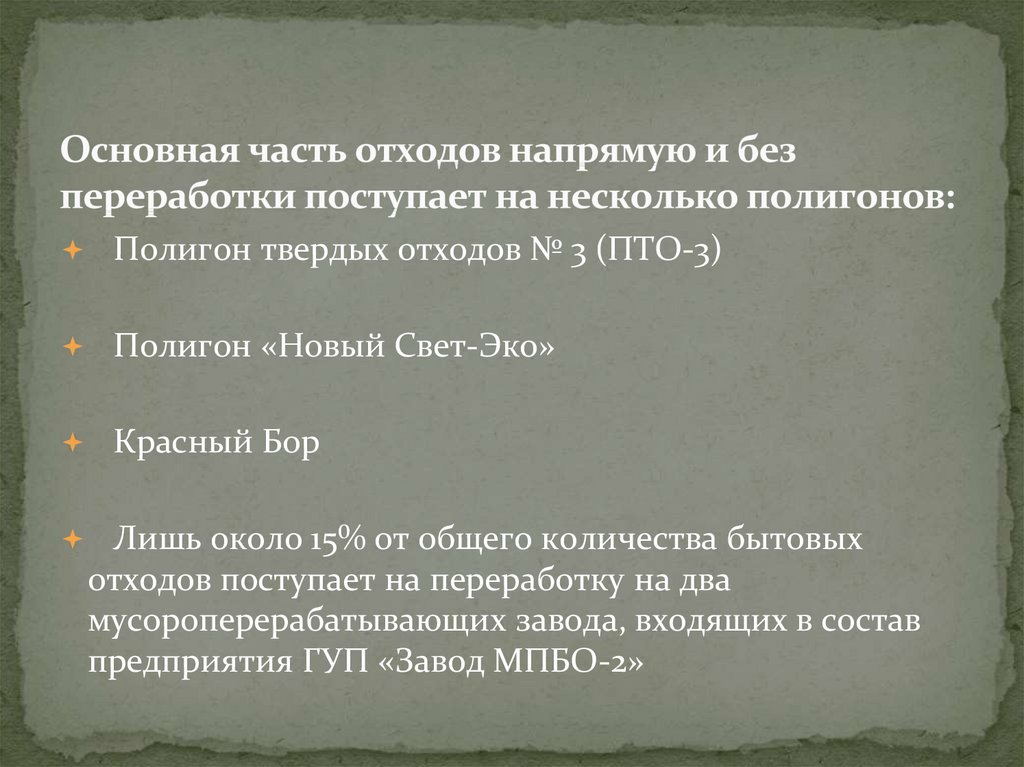 Основная часть отходов напрямую и без переработки поступает на несколько полигонов:

Полигон твердых отходов № 3 (ПТО-3)

Полигон «Новый Свет-Эко»

Красный Бор

Лишь около 15% от общего количества бытовых отходов поступает на переработку на два мусороперерабатывающих завода, входящих в состав предприятия ГУП «Завод МПБО-2»